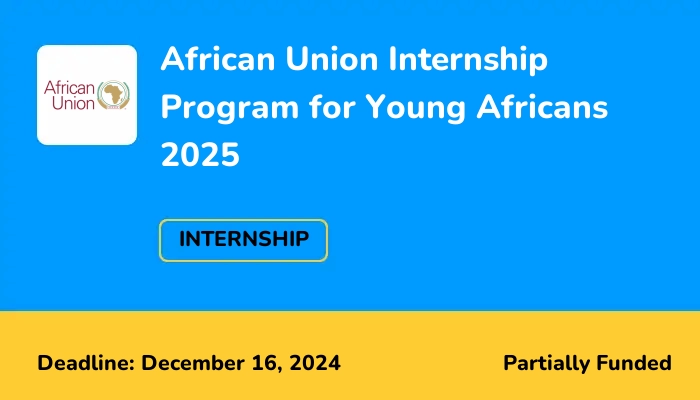 African Union

African Union Internship Program for Young Africans 2025

INTERNSHIP

Deadline: December 16, 2024

Partially Funded